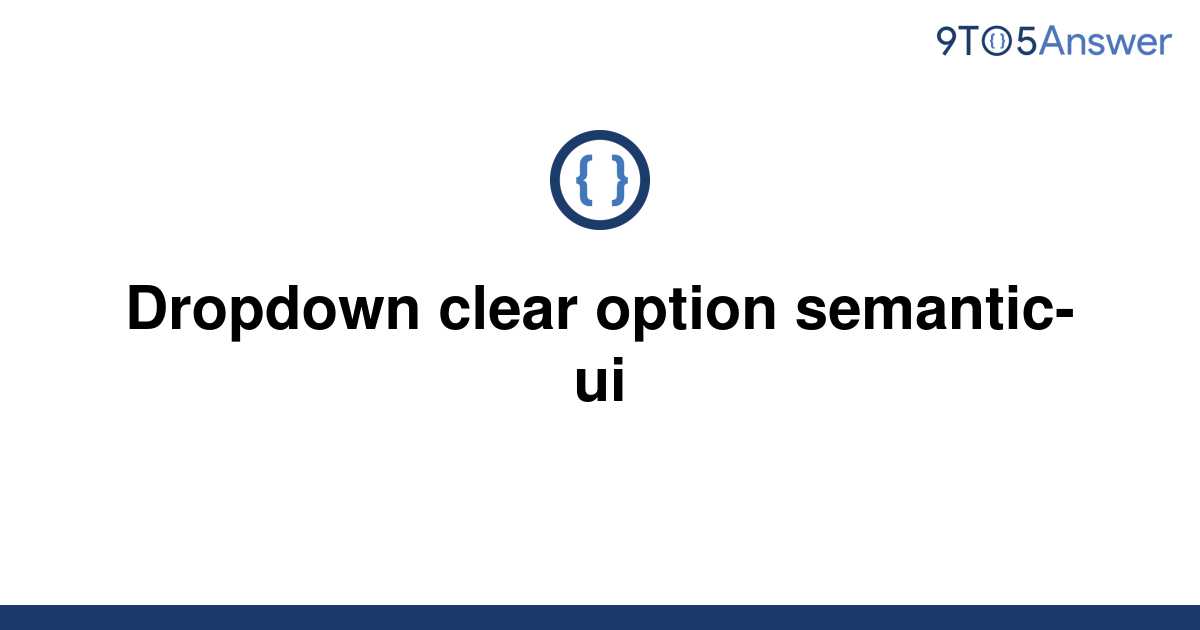 9TO5Answer

{ }

Dropdown clear option semantic-ui